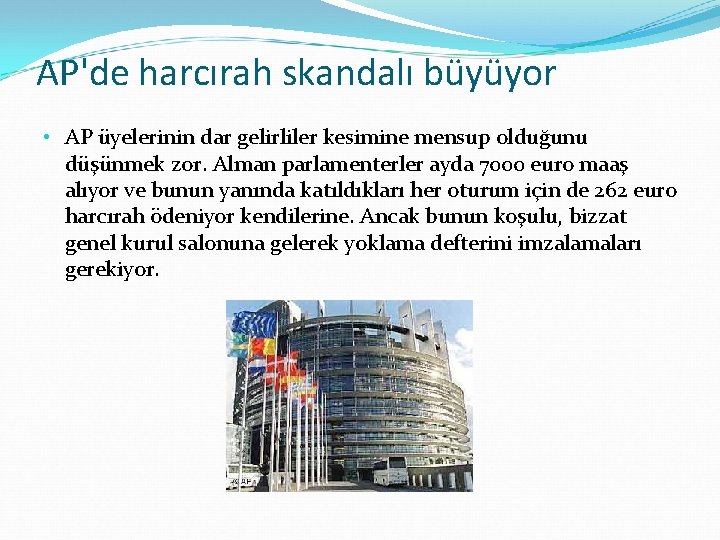 AP'de harcırah skandalı büyüyor

• AP üyelerinin dar gelirliler kesimine mensup olduğunu düşünmek zor. Alman parlamenterler ayda 7000 euro maaş alıyor ve bunun yanında katıldıkları her oturum için de 262 euro harcırah ödeniyor kendilerine. Ancak bunun koşulu, bizzat genel kurul salonuna gelerek yoklama defterini imzalamaları gerekiyor.